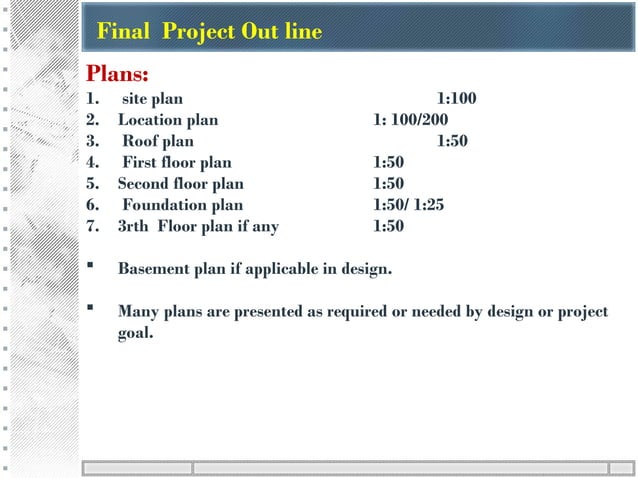 Final Project Out line

Plans:

1. site plan 1:100
2. Location plan 1: 100/200
3. Roof plan 1:50
4. First floor plan 1:50
5. Second floor plan 1:50
6. Foundation plan 1:50/ 1:25
7. 3rth Floor plan if any 1:50

▪ Basement plan if applicable in design.

▪ Many plans are presented as required or needed by design or project goal.